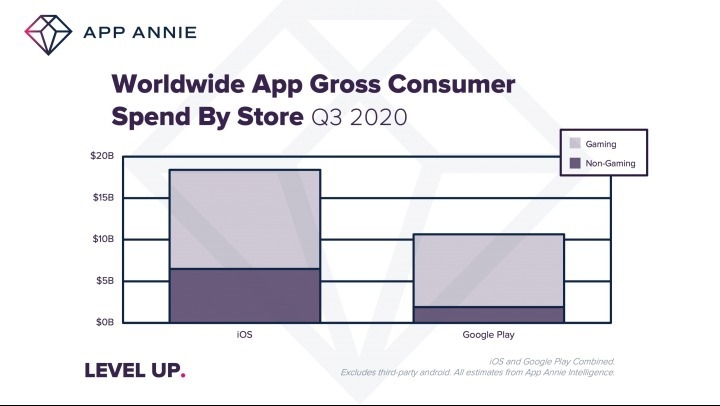 APP ANNIE

Worldwide App Gross Consumer Spend By Store Q3 2020

Gaming
Non-Gaming

$20B
$15B
$10B
$5B
$0B

iOS
Google Play

LEVEL UP.

iOS and Google Play Combined.
Excludes third-party android. All estimates from App Annie Intelligence.